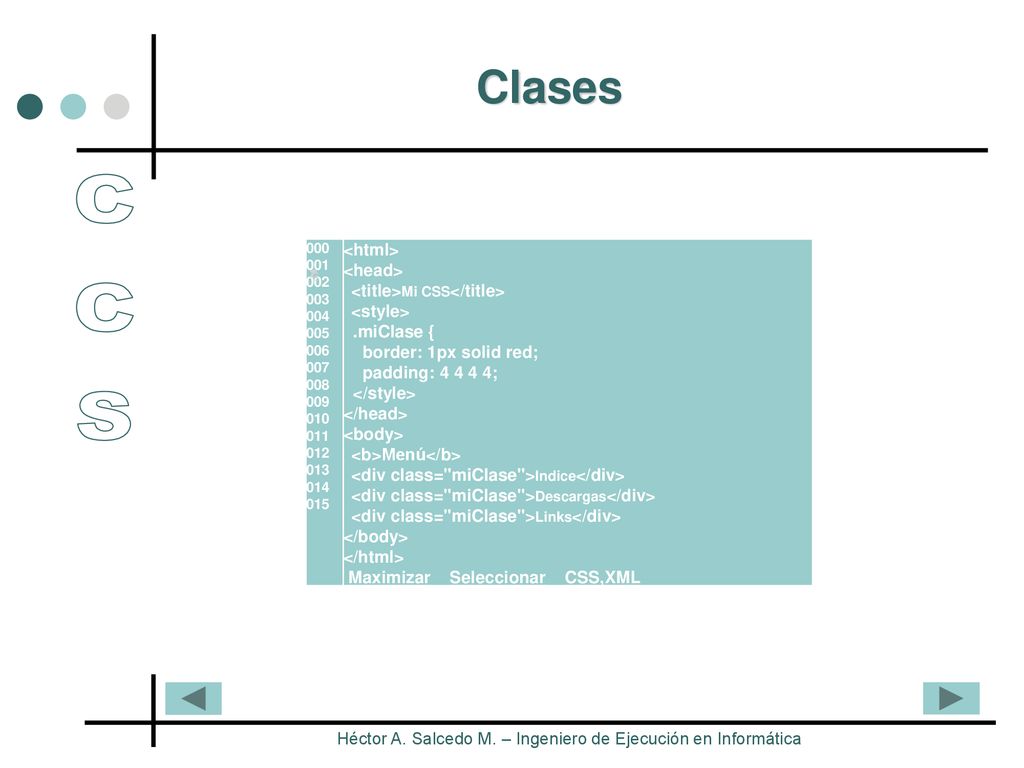 Clases

C
C
S

000
001
002
003
004
005
006
007
008
009
010
011
012
013
014
015

<html>
<head>
<title>Mi CSS</title>
<style>
.miClase {
border: 1px solid red;
padding: 4 4 4 4;
</style>
</head>
<body>
<b>Menú</b>
<div class="miClase">Indice</div>
<div class="miClase">Descargas</div>
<div class="miClase">Links</div>
</body>
</html>
Maximizar Seleccionar CSS,XML

Héctor A. Salcedo M. – Ingeniero de Ejecución en Informática